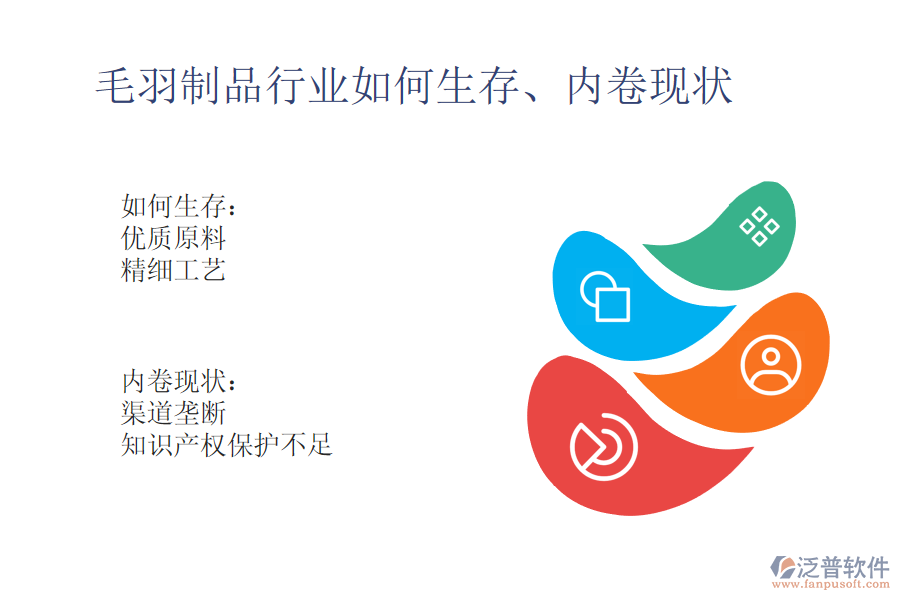 毛羽制品行业如何生存、内卷现状

如何生存：
优质原料
精细工艺

内卷现状：
渠道垄断
知识产权保护不足

泛普软件
www.fanpusoft.com